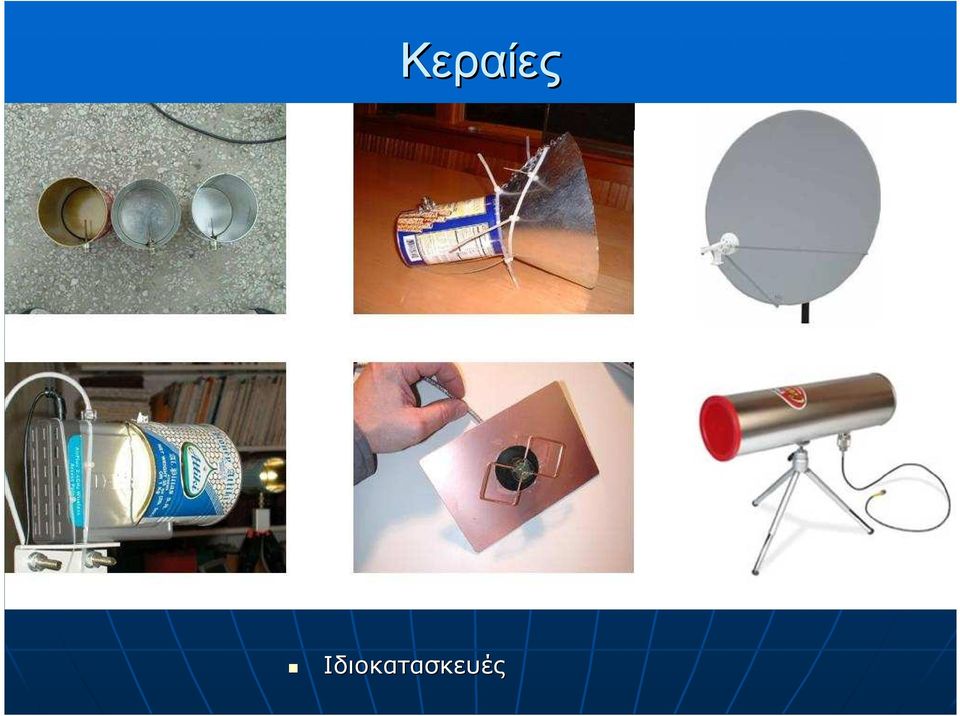 Κεραίες

▪ Ιδιοκατασκευές